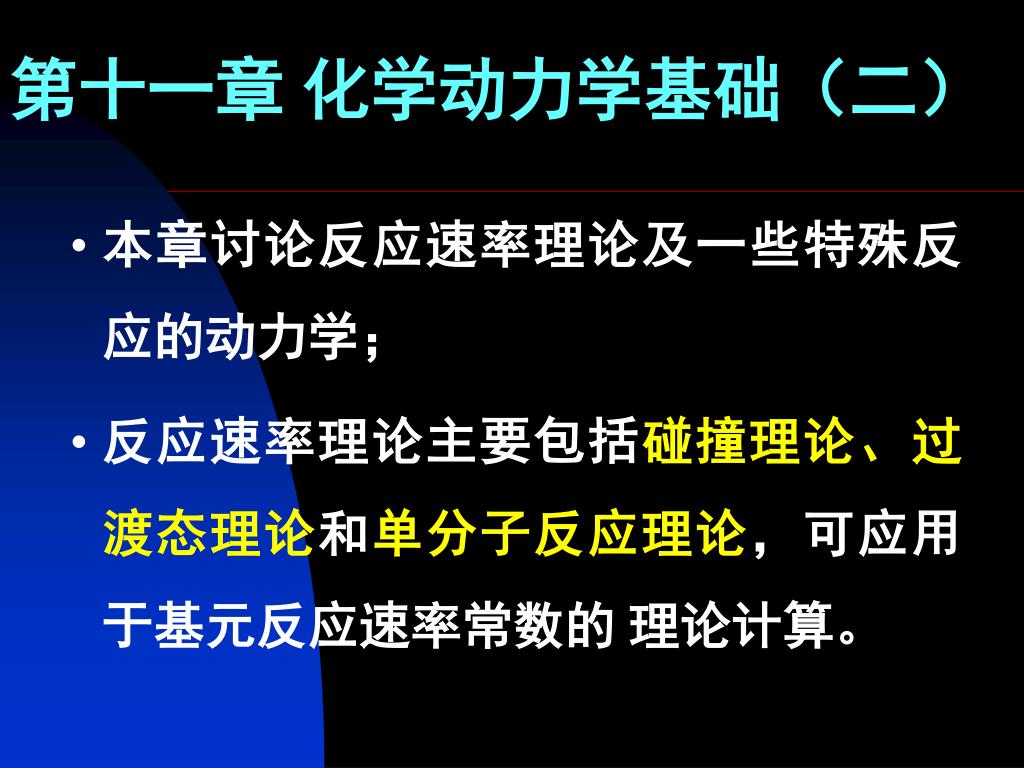 第十一章 化学动力学基础（二）

• 本章讨论反应速率理论及一些特殊反应的动力学；

• 反应速率理论主要包括碰撞理论、过渡态理论和单分子反应理论，可应用于基元反应速率常数的 理论计算。